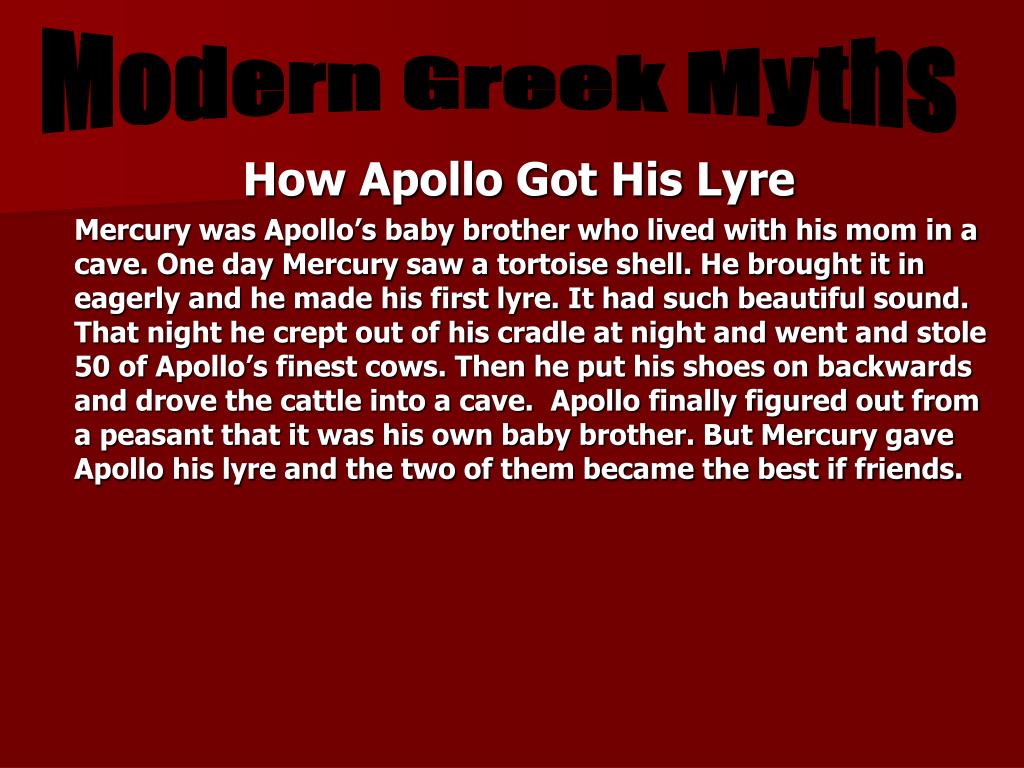 Modern Greek Myths

How Apollo Got His Lyre

Mercury was Apollo’s baby brother who lived with his mom in a cave. One day Mercury saw a tortoise shell. He brought it in eagerly and he made his first lyre. It had such beautiful sound. That night he crept out of his cradle at night and went and stole 50 of Apollo’s finest cows. Then he put his shoes on backwards and drove the cattle into a cave. Apollo finally figured out from a peasant that it was his own baby brother. But Mercury gave Apollo his lyre and the two of them became the best if friends.